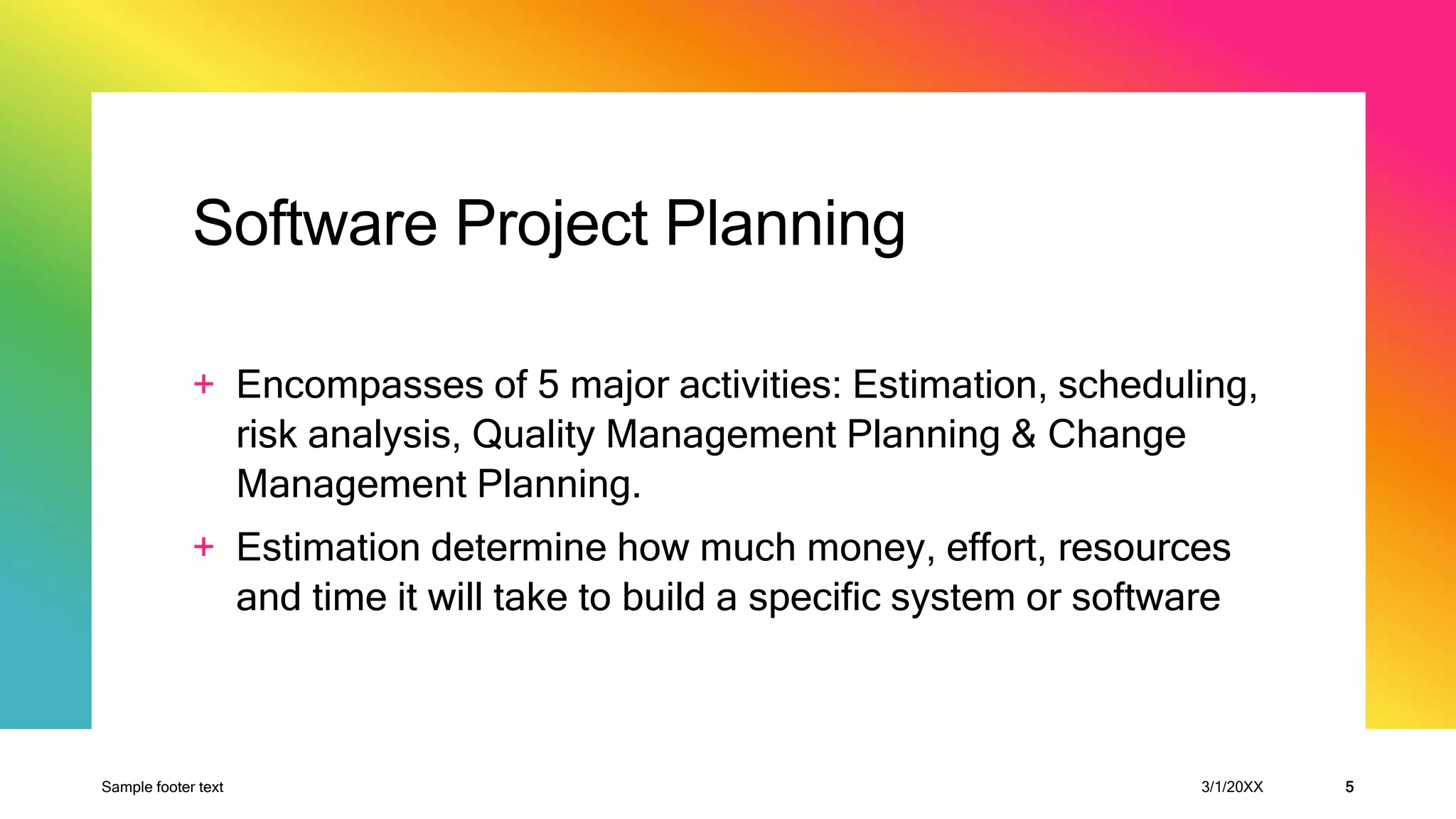 Software Project Planning

+ Encompasses of 5 major activities: Estimation, scheduling, risk analysis, Quality Management Planning & Change Management Planning.

+ Estimation determine how much money, effort, resources and time it will take to build a specific system or software

Sample footer text

3/1/20XX

5